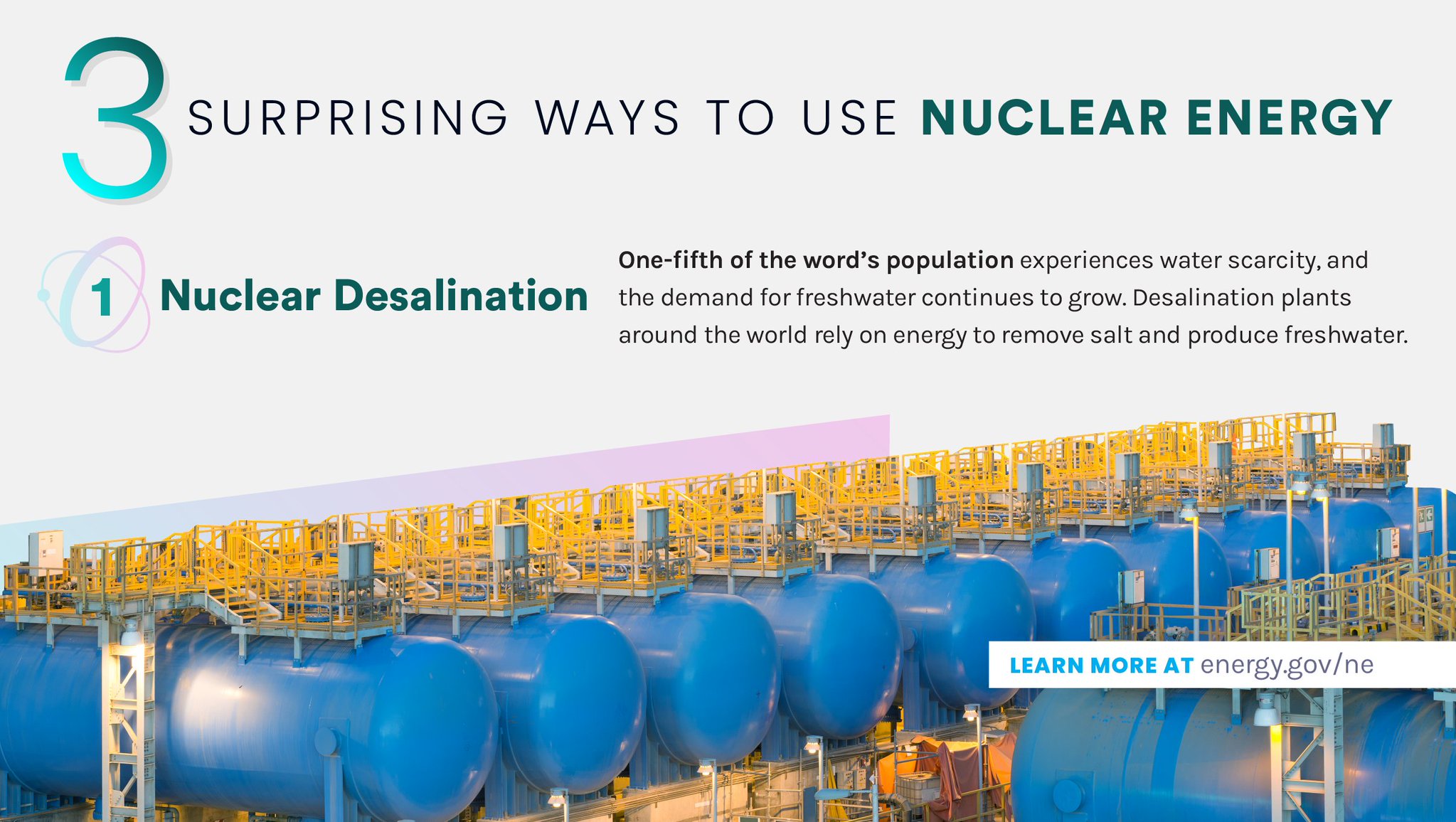 3 SURPRISING WAYS TO USE NUCLEAR ENERGY

1 Nuclear Desalination

One-fifth of the word's population experiences water scarcity, and the demand for freshwater continues to grow. Desalination plants around the world rely on energy to remove salt and produce freshwater.

LEARN MORE AT energy.gov/ne